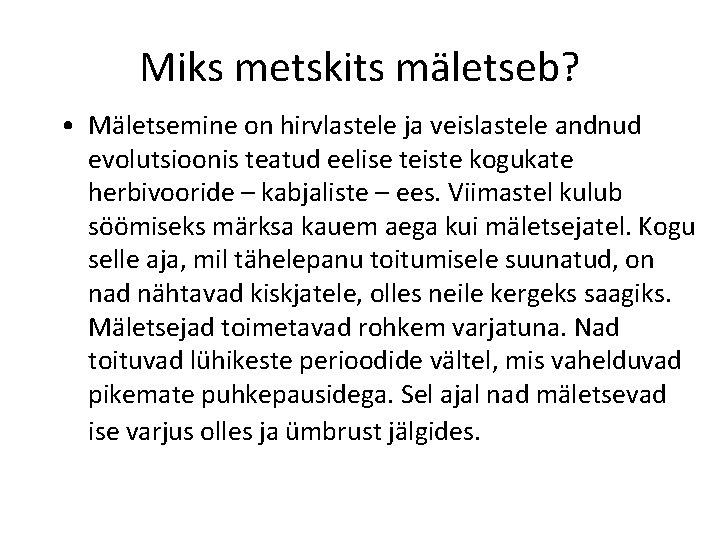 Miks metskits mäletseb?

• Mäletsemine on hirvlastele ja veislastele andnud evolutsioonis teatud eelise teiste kogukate herbivooride – kabjaliste – ees. Viimastel kulub söömiseks märksa kauem aega kui mäletsejatel. Kogu selle aja, mil tähelepanu toitumisele suunatud, on nad nähtavad kiskjatele, olles neile kergeks saagiks. Mäletsejad toimetavad rohkem varjatuna. Nad toituvad lühikeste perioodide vältel, mis vahelduvad pikemate puhkepausidega. Sel ajal nad mäletsevad ise varjus olles ja ümbrust jälgides.